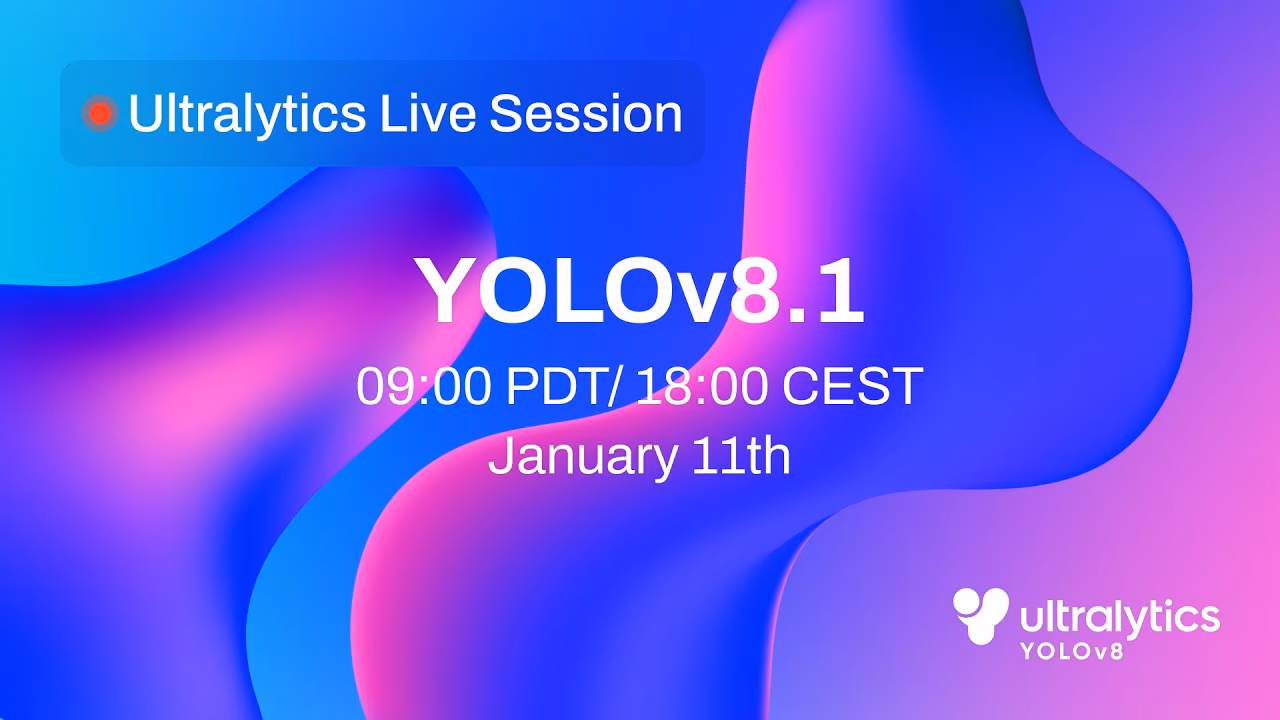 Ultralytics Live Session

YOLOv8.1
09:00 PDT/ 18:00 CEST
January 11th

ultralytics
YOLOv8